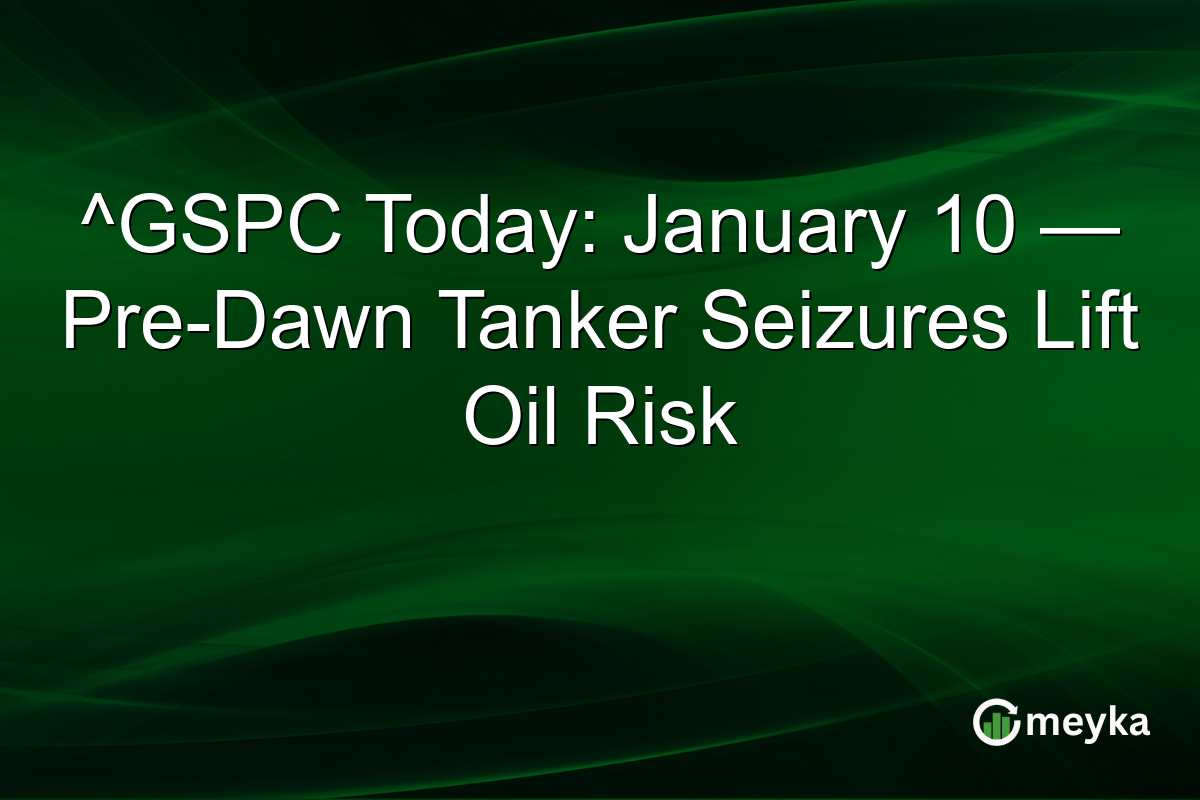 ^GSPC Today: January 10 — Pre-Dawn Tanker Seizures Lift Oil Risk

meyka